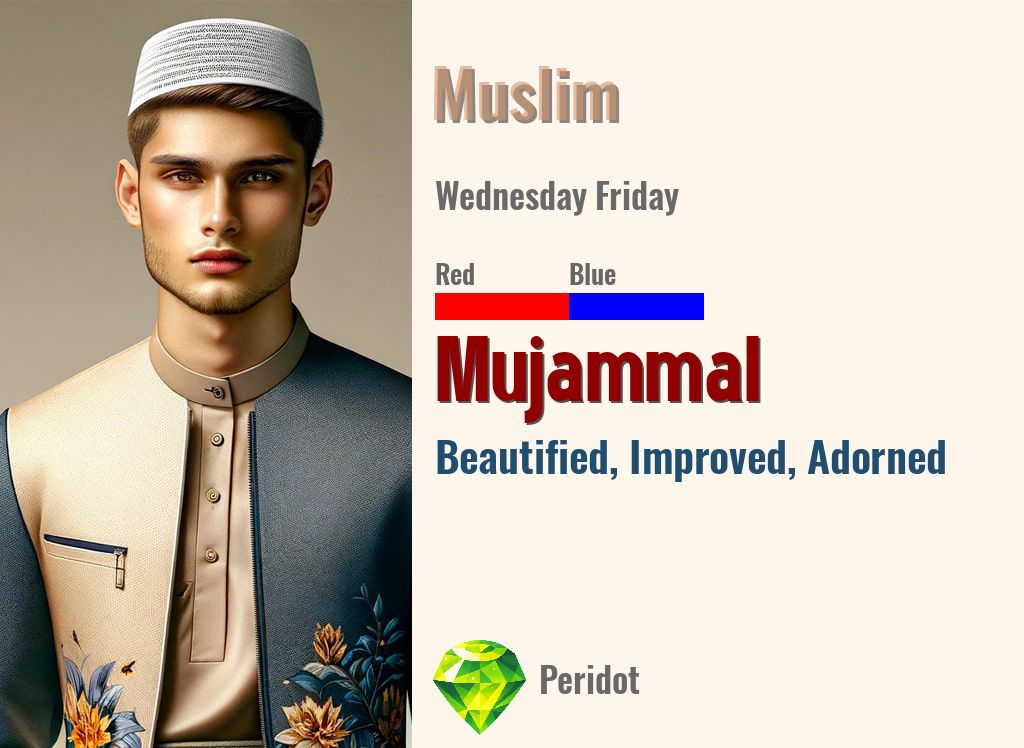 Muslim

Wednesday Friday

Red Blue

Mujammal

Beautified, Improved, Adorned

Peridot